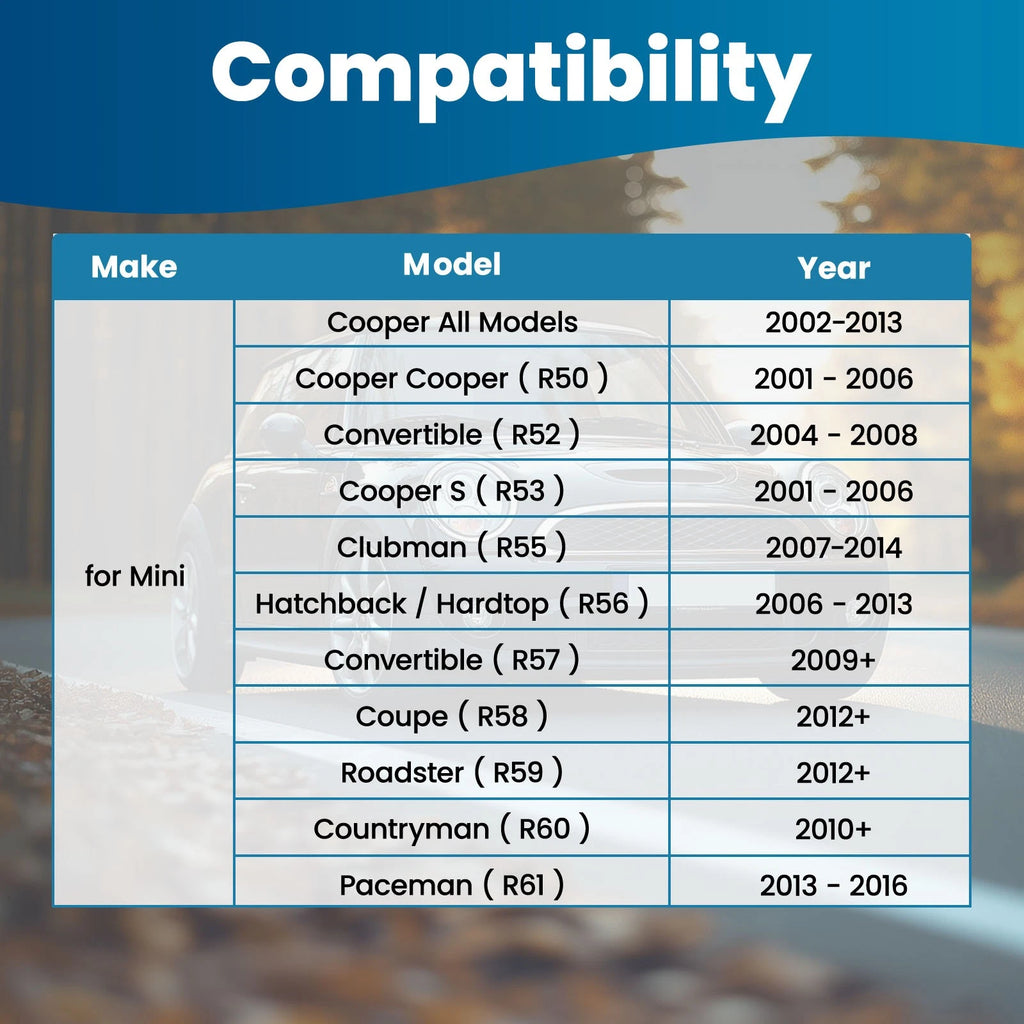 Compatibility

| Make | Model | Year |
|---|---|---|
| for Mini | Cooper All Models | 2002-2013 |
| | Cooper Cooper ( R50 ) | 2001 - 2006 |
| | Convertible ( R52 ) | 2004 - 2008 |
| | Cooper S ( R53 ) | 2001 - 2006 |
| | Clubman ( R55 ) | 2007-2014 |
| | Hatchback / Hardtop ( R56 ) | 2006 - 2013 |
| | Convertible ( R57 ) | 2009+ |
| | Coupe ( R58 ) | 2012+ |
| | Roadster ( R59 ) | 2012+ |
| | Countryman ( R60 ) | 2010+ |
| | Paceman ( R61 ) | 2013 - 2016 |